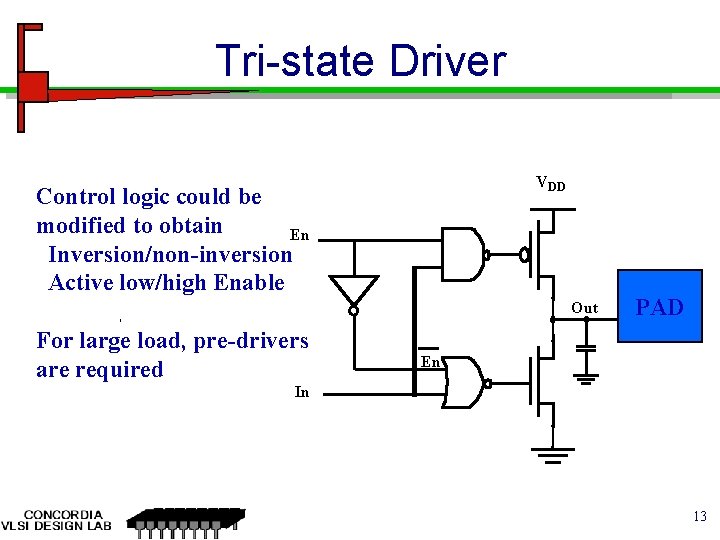 Tri-state Driver

Control logic could be modified to obtain
Inversion/non-inversion
Active low/high Enable

For large load, pre-drivers are required

$V_{DD}$

En

$\overline{En}$

In

Out

PAD

CONCORDIA
VLSI DESIGN LAB

13